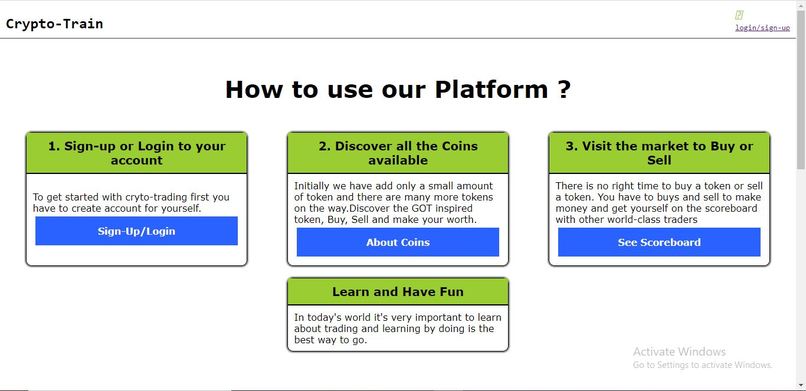 Crypto-Train

login/sign-up

How to use our Platform ?

1. Sign-up or Login to your account

To get started with cryto-trading first you have to create account for yourself.

Sign-Up/Login

2. Discover all the Coins available

Initially we have add only a small amount of token and there are many more tokens on the way.Discover the GOT inspired token, Buy, Sell and make your worth.

About Coins

3. Visit the market to Buy or Sell

There is no right time to buy a token or sell a token. You have to buys and sell to make money and get yourself on the scoreboard with other world-class traders

See Scoreboard

Learn and Have Fun

In today's world it's very important to learn about trading and learning by doing is the best way to go.

Activate Windows
Go to Settings to activate Windows.